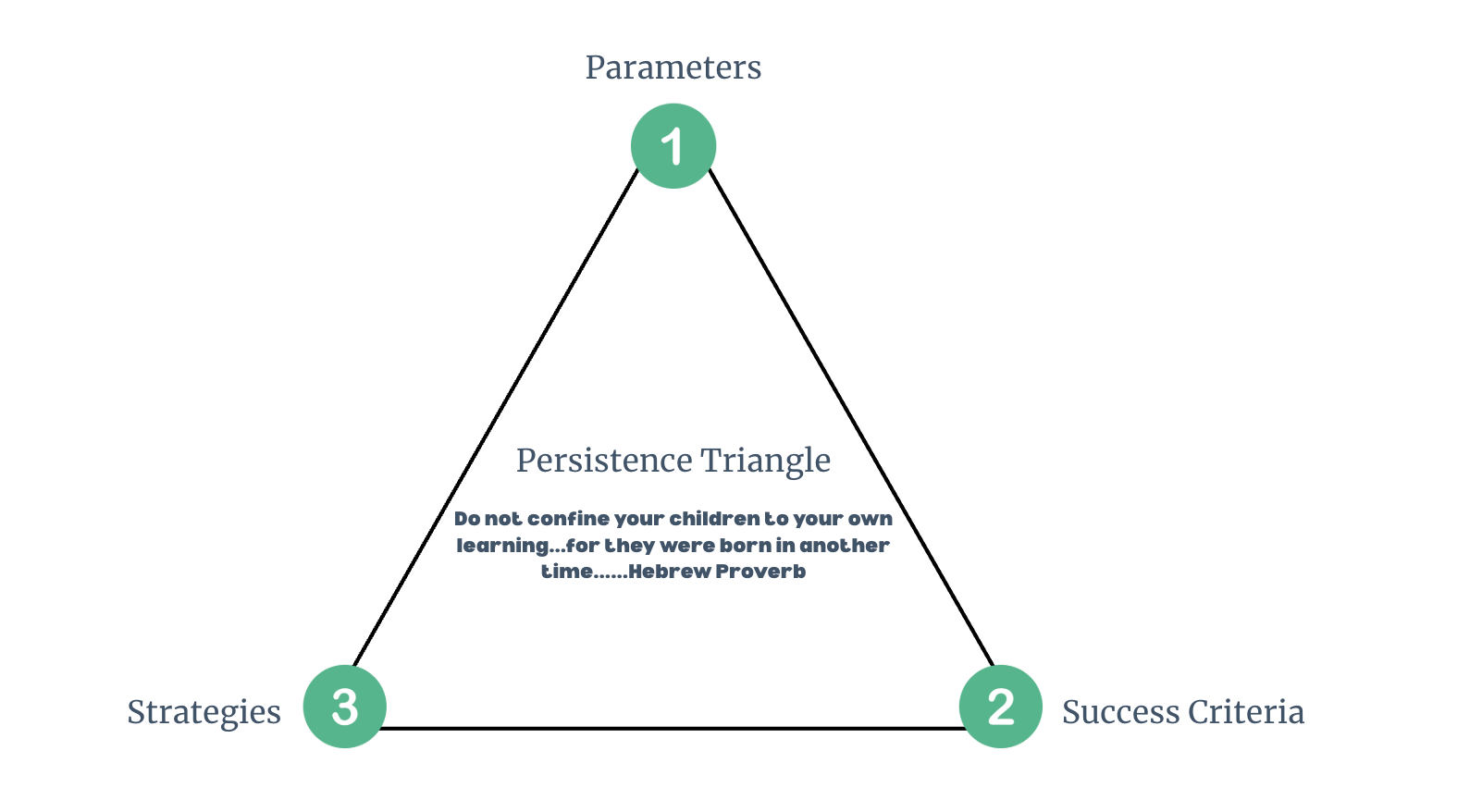 Parameters

1

Persistence Triangle

Do not confine your children to your own learning...for they were born in another time......Hebrew Proverb

Strategies

3

2

Success Criteria